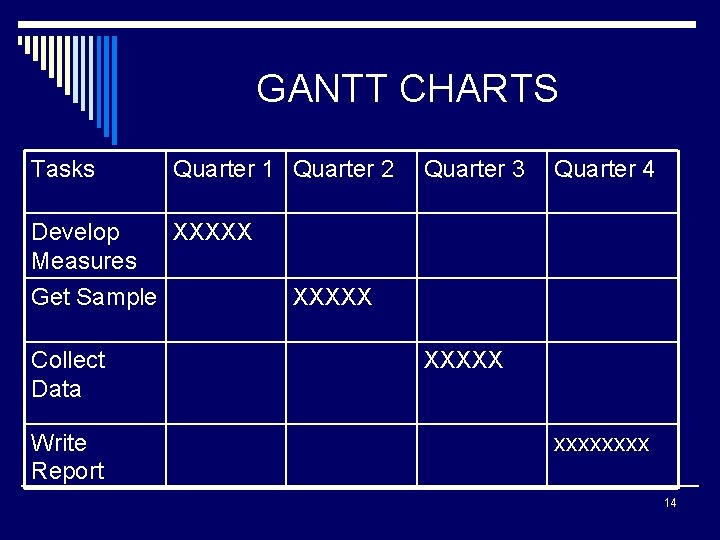 GANTT CHARTS

| Tasks | Quarter 1 | Quarter 2 | Quarter 3 | Quarter 4 |
|---|---|---|---|---|
| Develop Measures | XXXXX | | | |
| Get Sample | | XXXXX | | |
| Collect Data | | | XXXXX | |
| Write Report | | | | xxxxxxxx |

14